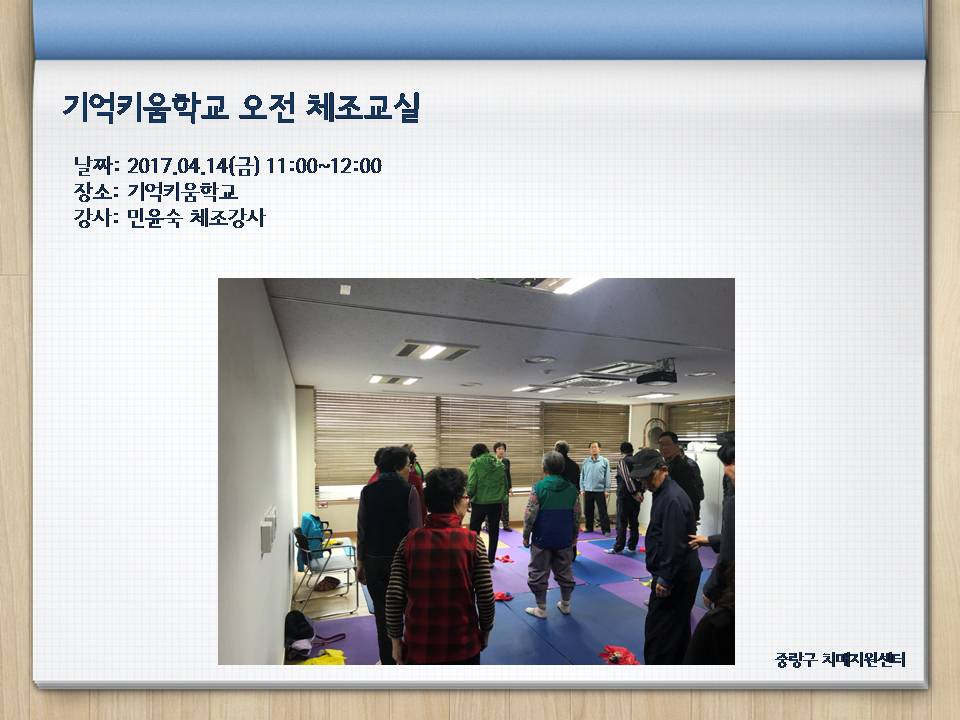 기억키움학교 오전 체조교실

날짜: 2017.04.14(금) 11:00~12:00
장소: 기억키움학교
강사: 민윤숙 체조강사

중랑구 치매지원센터